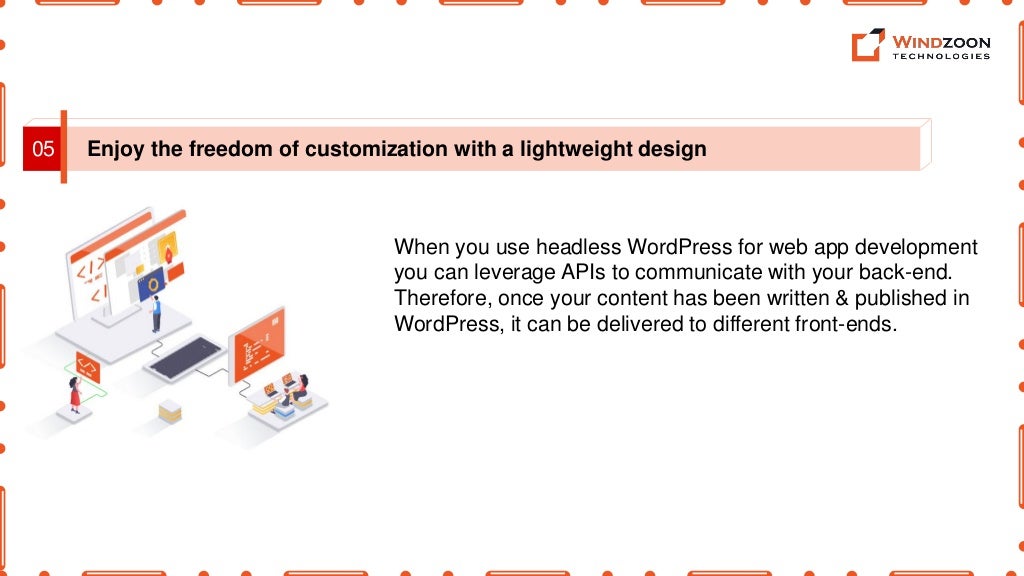 WINDZOON
TECHNOLOGIES

05 Enjoy the freedom of customization with a lightweight design

When you use headless WordPress for web app development you can leverage APIs to communicate with your back-end. Therefore, once your content has been written & published in WordPress, it can be delivered to different front-ends.